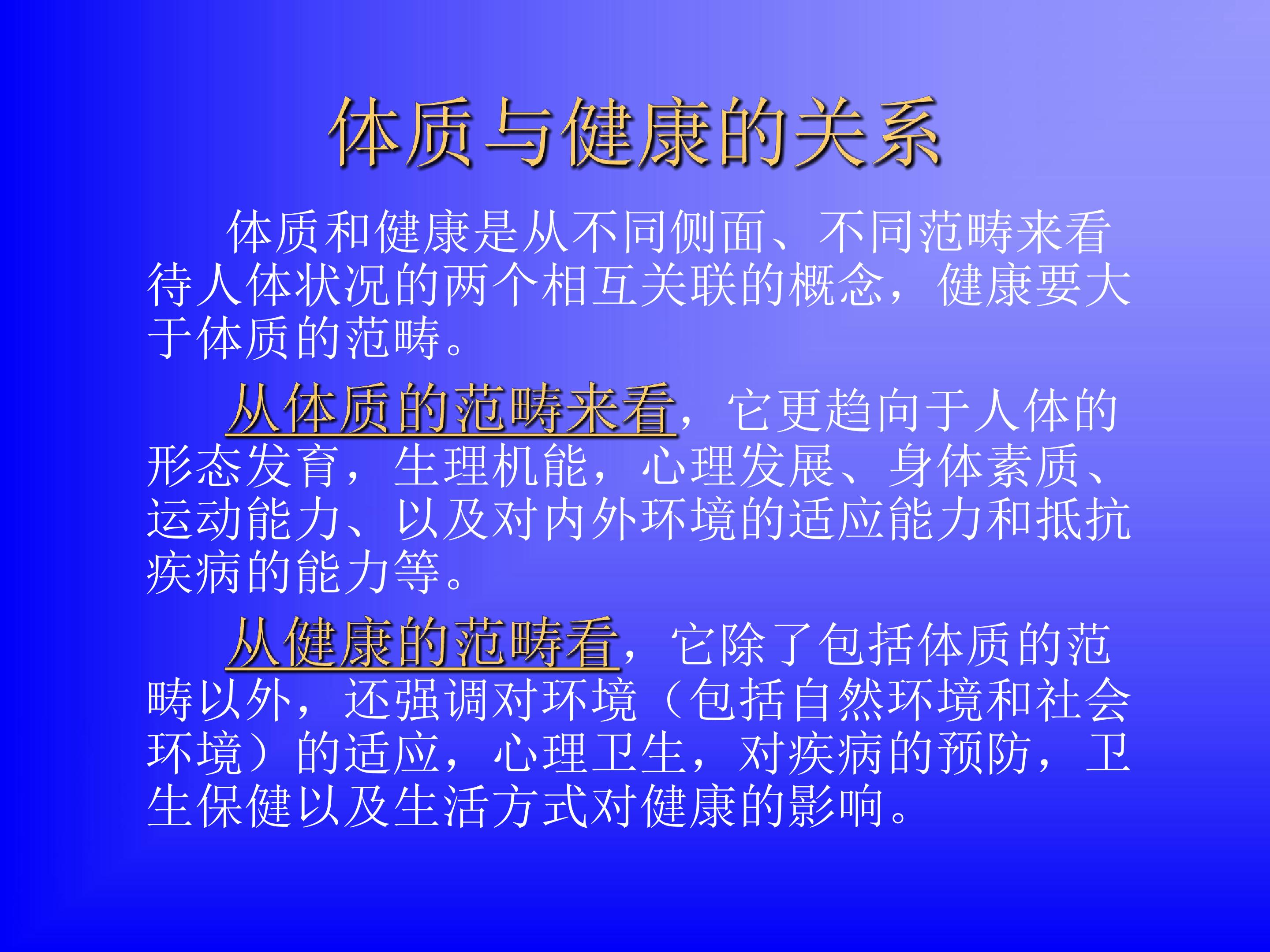 体质与健康的关系

体质和健康是从不同侧面、不同范畴来看待人体状况的两个相互关联的概念，健康要大于体质的范畴。

从体质的范畴来看，它更趋向于人体的形态发育，生理机能，心理发展、身体素质、运动能力、以及对内外环境的适应能力和抵抗疾病的能力等。

从健康的范畴看，它除了包括体质的范畴以外，还强调对环境（包括自然环境和社会环境）的适应，心理卫生，对疾病的预防，卫生保健以及生活方式对健康的影响。